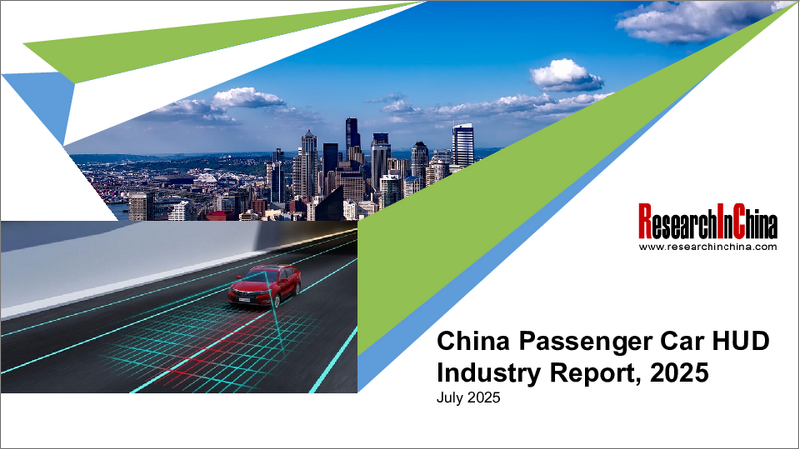 ResearchInChina
www.researchinchina.com

China Passenger Car HUD Industry Report, 2025
July 2025